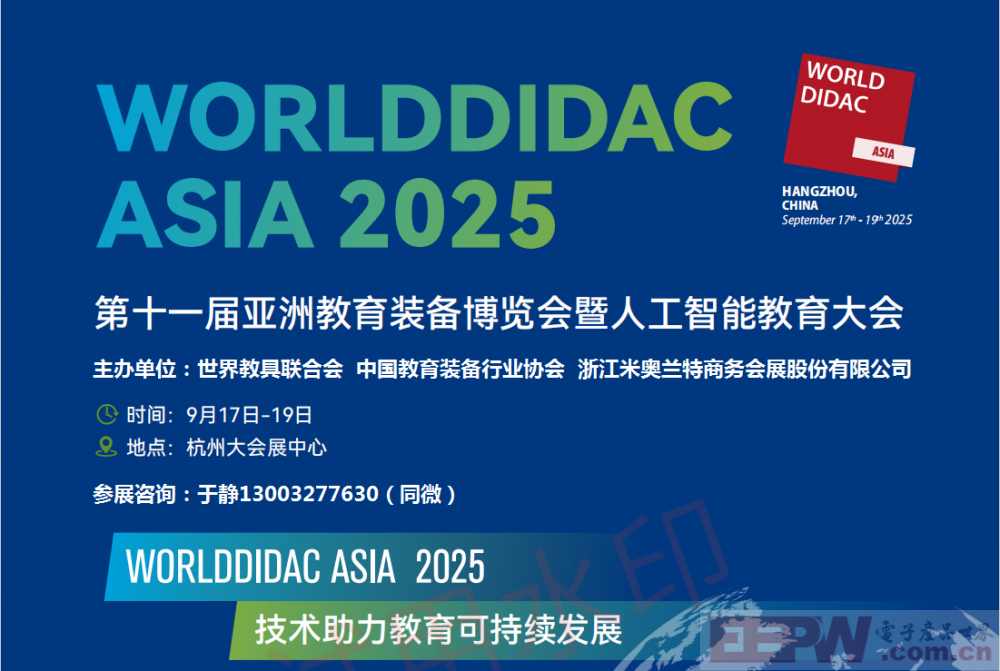 WORLDDIDAC ASIA 2025

WORLD DIDAC ASIA

HANGZHOU, CHINA
September 17th - 19th 2025

第十一届亚洲教育装备博览会暨人工智能教育大会

主办单位：世界教具联合会 中国教育装备行业协会 浙江米奥兰特商务会展股份有限公司

时间：9月17日–19日

地点：杭州大会展中心

参展咨询：于静13003277630（同微）

WORLDDIDAC ASIA 2025

技术助力教育可持续发展

EEPW 電子產品世界 .com.cn